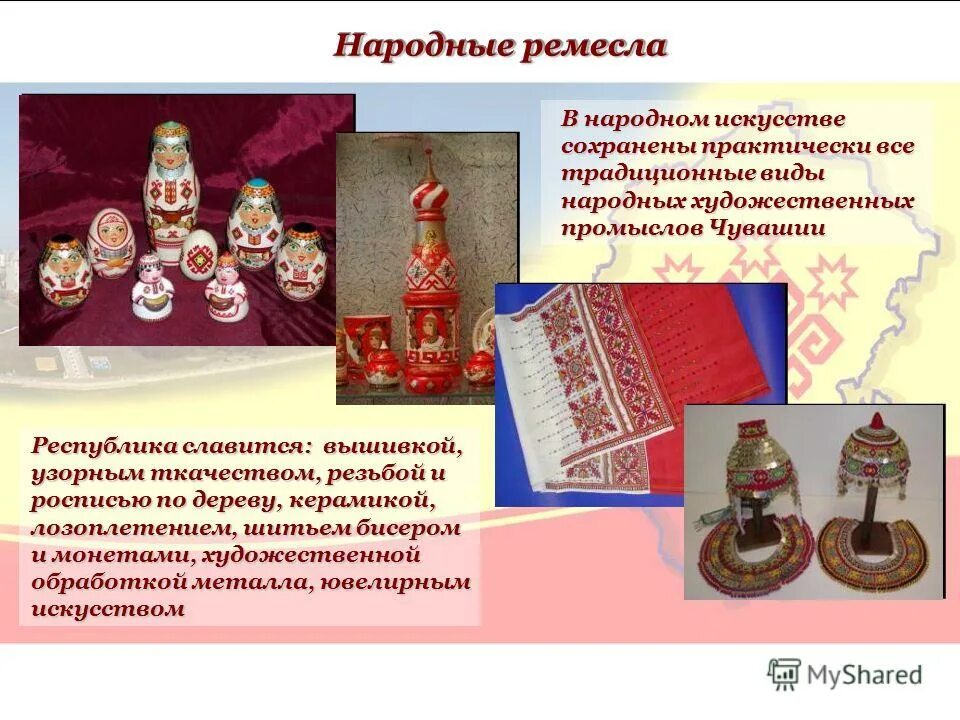 Народные ремесла

В народном искусстве сохранены практически все традиционные виды народных художественных промыслов Чувашии

Республика славится: вышивкой, узорным ткачеством, резьбой и росписью по дереву, керамикой, лозоплетением, шитьем бисером и монетами, художественной обработкой металла, ювелирным искусством

MyShared